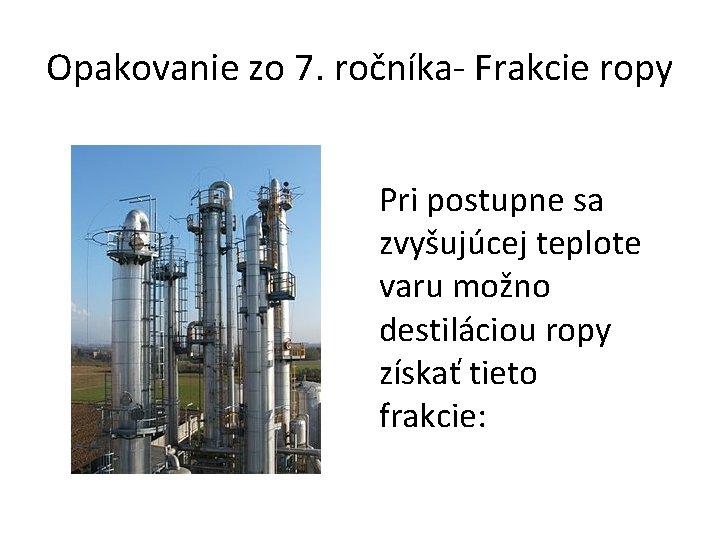 Opakovanie zo 7. ročníka- Frakcie ropy

Pri postupne sa zvyšujúcej teplote varu možno destiláciou ropy získať tieto frakcie: